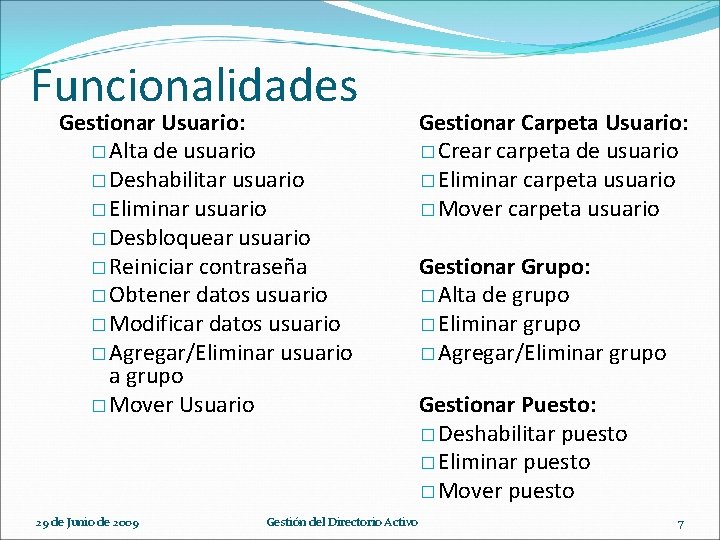 Funcionalidades

Gestionar Usuario:
□ Alta de usuario
□ Deshabilitar usuario
□ Eliminar usuario
□ Desbloquear usuario
□ Reiniciar contraseña
□ Obtener datos usuario
□ Modificar datos usuario
□ Agregar/Eliminar usuario a grupo
□ Mover Usuario

Gestionar Carpeta Usuario:
□ Crear carpeta de usuario
□ Eliminar carpeta usuario
□ Mover carpeta usuario

Gestionar Grupo:
□ Alta de grupo
□ Eliminar grupo
□ Agregar/Eliminar grupo

Gestionar Puesto:
□ Deshabilitar puesto
□ Eliminar puesto
□ Mover puesto

29 de Junio de 2009
Gestión del Directorio Activo
7